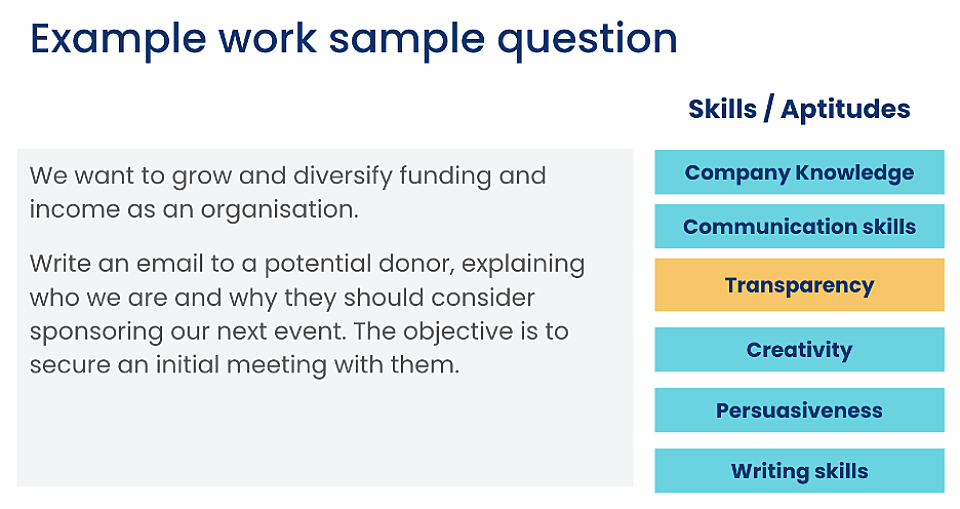 Example work sample question

We want to grow and diversify funding and income as an organisation.

Write an email to a potential donor, explaining who we are and why they should consider sponsoring our next event. The objective is to secure an initial meeting with them.

Skills / Aptitudes

Company Knowledge

Communication skills

Transparency

Creativity

Persuasiveness

Writing skills